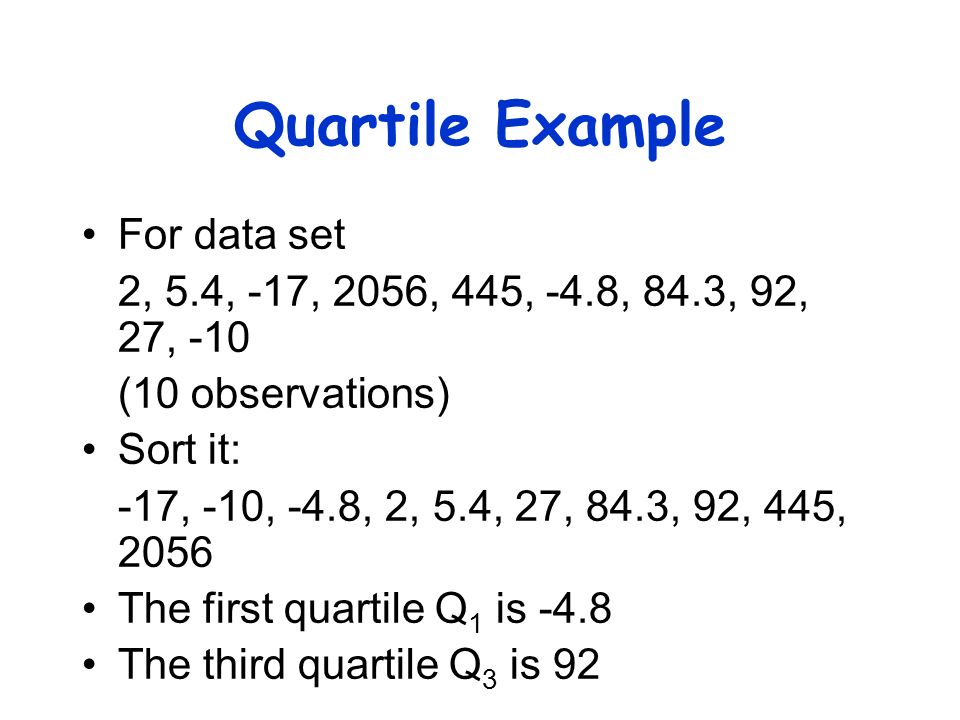 Quartile Example

• For data set
2, 5.4, -17, 2056, 445, -4.8, 84.3, 92, 27, -10
(10 observations)
• Sort it:
-17, -10, -4.8, 2, 5.4, 27, 84.3, 92, 445, 2056
• The first quartile $Q_1$ is -4.8
• The third quartile $Q_3$ is 92